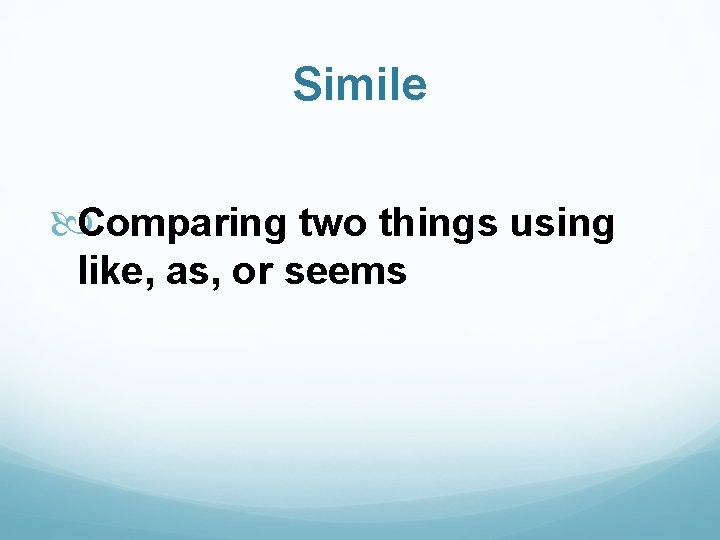 Simile

Comparing two things using like, as, or seems